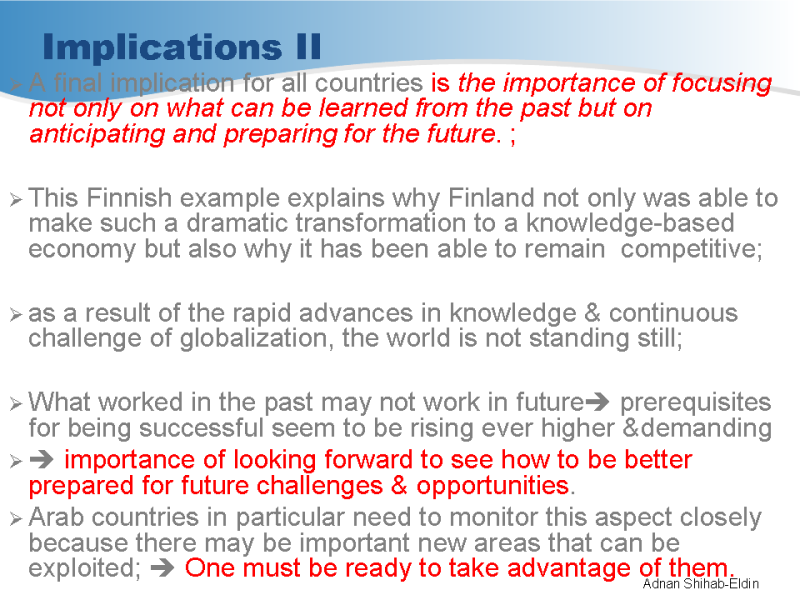 Implications II

➢ A final implication for all countries is the importance of focusing not only on what can be learned from the past but on anticipating and preparing for the future. ;

➢ This Finnish example explains why Finland not only was able to make such a dramatic transformation to a knowledge-based economy but also why it has been able to remain competitive;

➢ as a result of the rapid advances in knowledge & continuous challenge of globalization, the world is not standing still;

➢ What worked in the past may not work in future➔ prerequisites for being successful seem to be rising ever higher &demanding

➢ ➔ importance of looking forward to see how to be better prepared for future challenges & opportunities.

➢ Arab countries in particular need to monitor this aspect closely because there may be important new areas that can be exploited; ➔ One must be ready to take advantage of them.

Adnan Shihab-Eldin